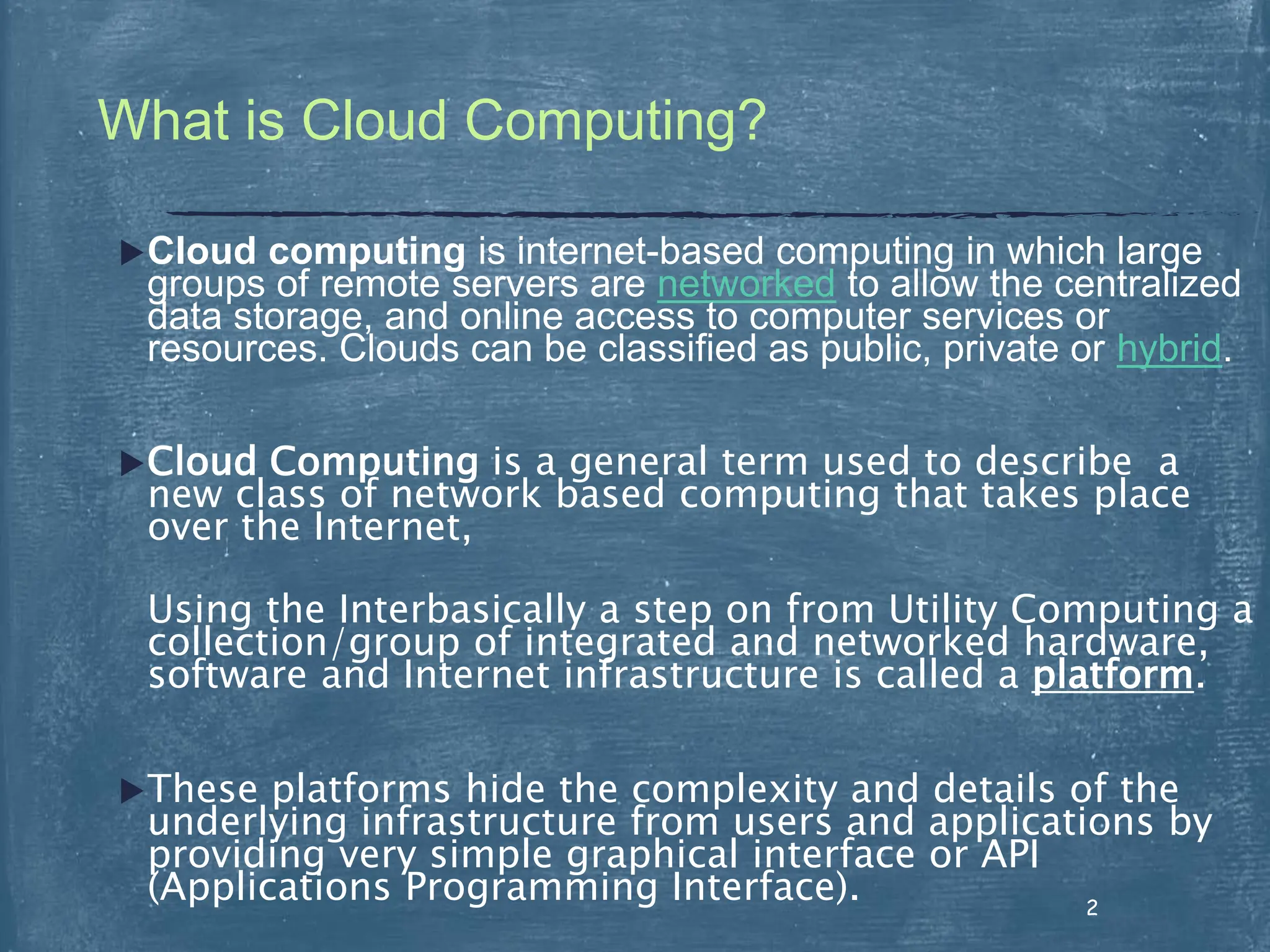 What is Cloud Computing?

Cloud computing is internet-based computing in which large groups of remote servers are networked to allow the centralized data storage, and online access to computer services or resources. Clouds can be classified as public, private or hybrid.

Cloud Computing is a general term used to describe a new class of network based computing that takes place over the Internet,

Using the Interbasically a step on from Utility Computing a collection/group of integrated and networked hardware, software and Internet infrastructure is called a platform.

These platforms hide the complexity and details of the underlying infrastructure from users and applications by providing very simple graphical interface or API (Applications Programming Interface).

2